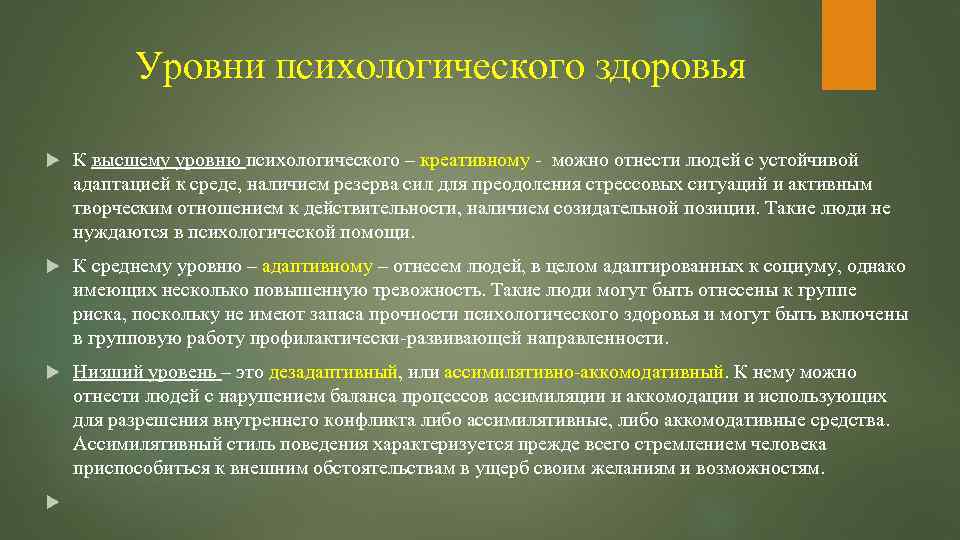 Уровни психологического здоровья

К высшему уровню психологического – креативному - можно отнести людей с устойчивой адаптацией к среде, наличием резерва сил для преодоления стрессовых ситуаций и активным творческим отношением к действительности, наличием созидательной позиции. Такие люди не нуждаются в психологической помощи.

К среднему уровню – адаптивному – отнесем людей, в целом адаптированных к социуму, однако имеющих несколько повышенную тревожность. Такие люди могут быть отнесены к группе риска, поскольку не имеют запаса прочности психологического здоровья и могут быть включены в групповую работу профилактически-развивающей направленности.

Низший уровень – это дезадаптивный, или ассимилятивно-аккомодативный. К нему можно отнести людей с нарушением баланса процессов ассимиляции и аккомодации и использующих для разрешения внутреннего конфликта либо ассимилятивные, либо аккомодативные средства. Ассимилятивный стиль поведения характеризуется прежде всего стремлением человека приспособиться к внешним обстоятельствам в ущерб своим желаниям и возможностям.